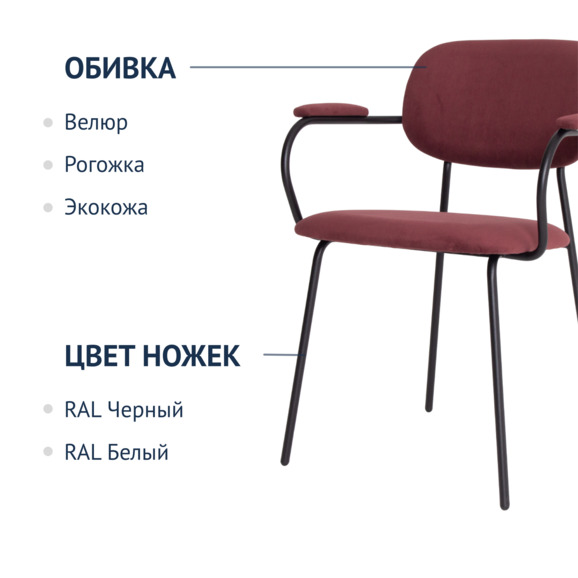 ОБИВКА

Велюр

Рогожка

Экокожа

ЦВЕТ НОЖЕК

RAL Черный

RAL Белый